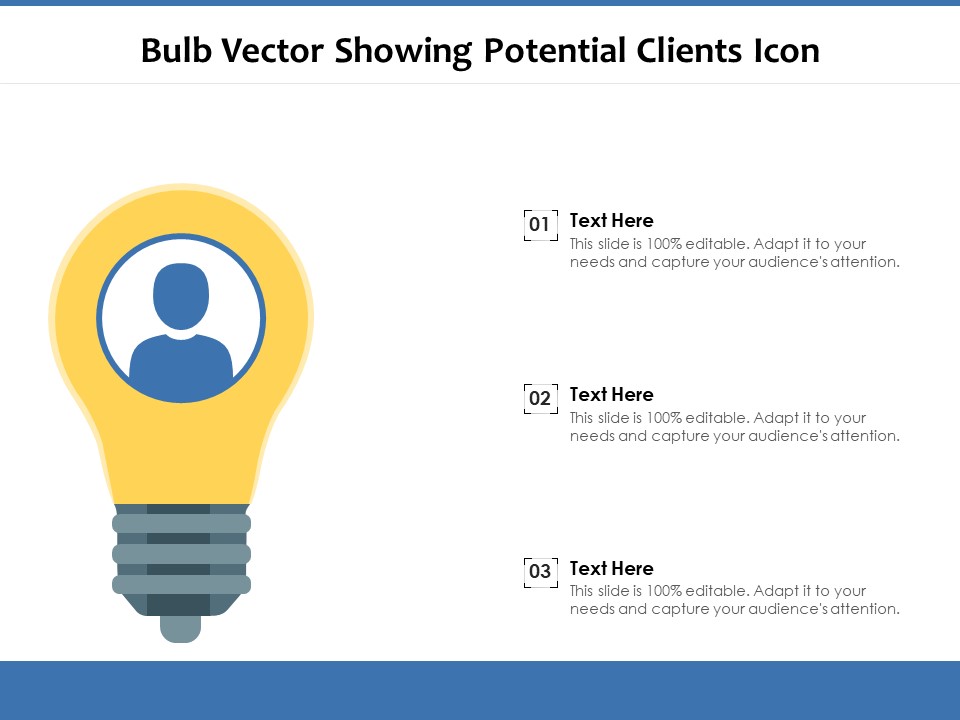 Bulb Vector Showing Potential Clients Icon

01
Text Here
This slide is 100% editable. Adapt it to your needs and capture your audience's attention.

02
Text Here
This slide is 100% editable. Adapt it to your needs and capture your audience's attention.

03
Text Here
This slide is 100% editable. Adapt it to your needs and capture your audience's attention.